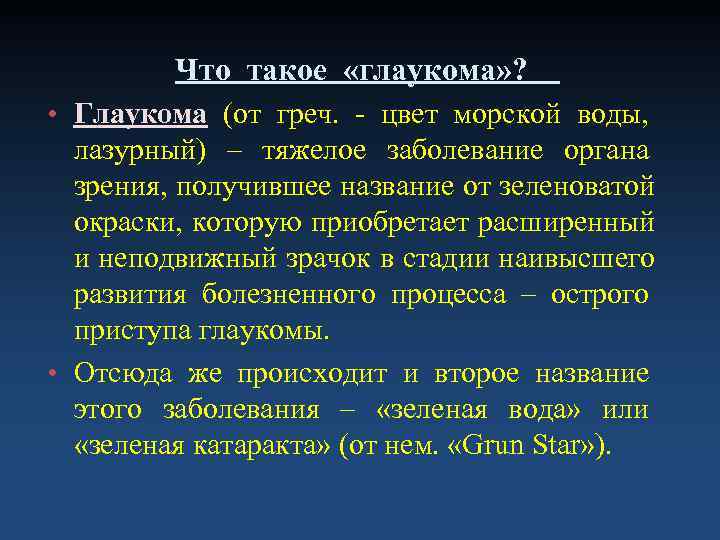 Что такое «глаукома»?

• Глаукома (от греч. - цвет морской воды, лазурный) – тяжелое заболевание органа зрения, получившее название от зеленоватой окраски, которую приобретает расширенный и неподвижный зрачок в стадии наивысшего развития болезненного процесса – острого приступа глаукомы.

• Отсюда же происходит и второе название этого заболевания – «зеленая вода» или «зеленая катаракта» (от нем. «Grun Star»).